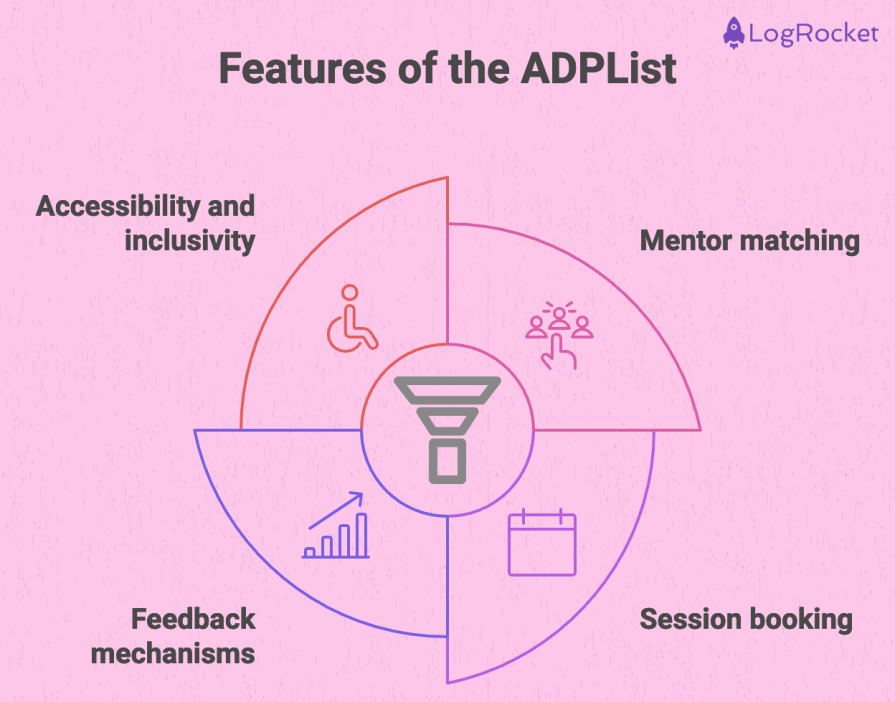 LogRocket

Features of the ADPList

Accessibility and inclusivity

Mentor matching

Feedback mechanisms

Session booking